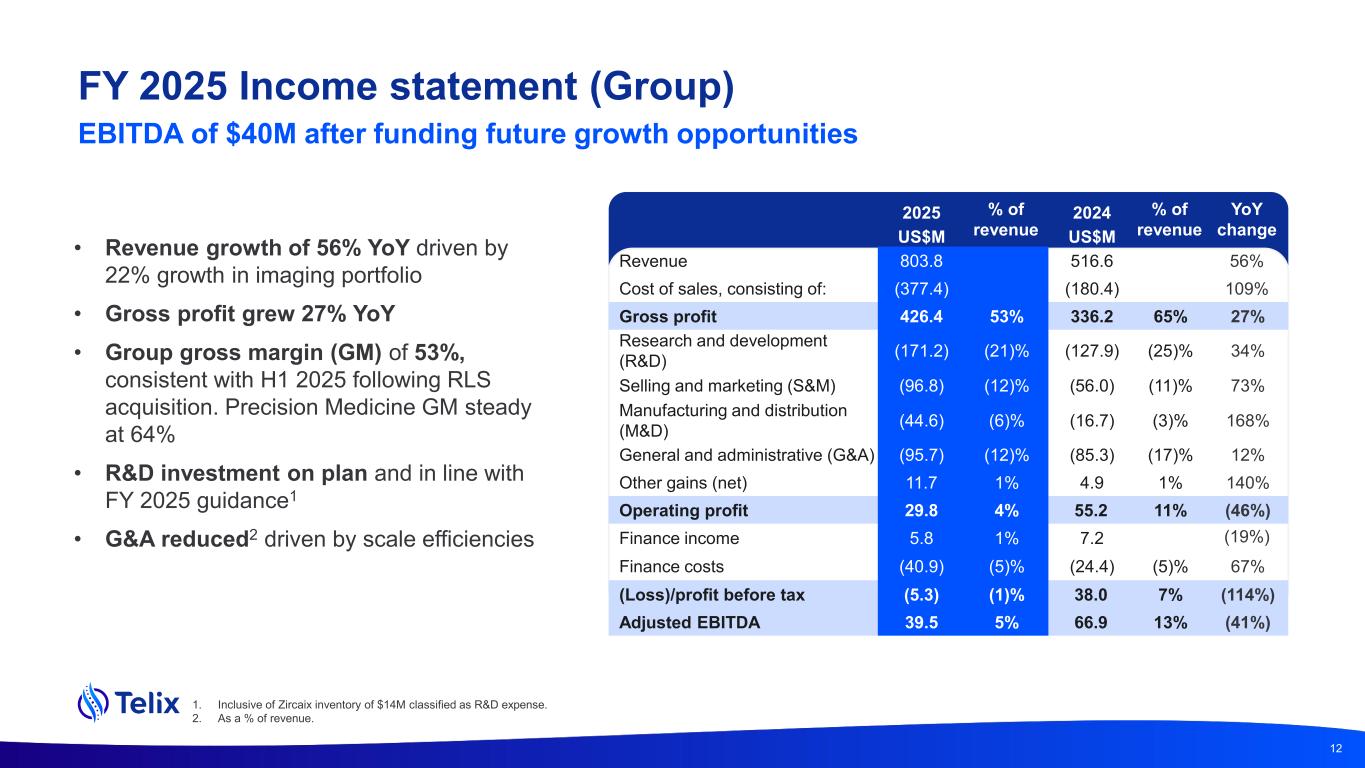 FY 2025 Income statement (Group)

EBITDA of $40M after funding future growth opportunities

• Revenue growth of 56% YoY driven by 22% growth in imaging portfolio

• Gross profit grew 27% YoY

• Group gross margin (GM) of 53%, consistent with H1 2025 following RLS acquisition. Precision Medicine GM steady at 64%

• R&D investment on plan and in line with FY 2025 guidance$^1$

• G&A reduced$^2$ driven by scale efficiencies

| | 2025 US$M | % of revenue | 2024 US$M | % of revenue | YoY change |
|---|---|---|---|---|---|
| Revenue | 803.8 | | 516.6 | | 56% |
| Cost of sales, consisting of: | (377.4) | | (180.4) | | 109% |
| Gross profit | 426.4 | 53% | 336.2 | 65% | 27% |
| Research and development (R&D) | (171.2) | (21)% | (127.9) | (25)% | 34% |
| Selling and marketing (S&M) | (96.8) | (12)% | (56.0) | (11)% | 73% |
| Manufacturing and distribution (M&D) | (44.6) | (6)% | (16.7) | (3)% | 168% |
| General and administrative (G&A) | (95.7) | (12)% | (85.3) | (17)% | 12% |
| Other gains (net) | 11.7 | 1% | 4.9 | 1% | 140% |
| Operating profit | 29.8 | 4% | 55.2 | 11% | (46%) |
| Finance income | 5.8 | 1% | 7.2 | | (19%) |
| Finance costs | (40.9) | (5)% | (24.4) | (5)% | 67% |
| (Loss)/profit before tax | (5.3) | (1)% | 38.0 | 7% | (114%) |
| Adjusted EBITDA | 39.5 | 5% | 66.9 | 13% | (41%) |

Telix

1. Inclusive of Zircaix inventory of $14M classified as R&D expense.
2. As a % of revenue.

12